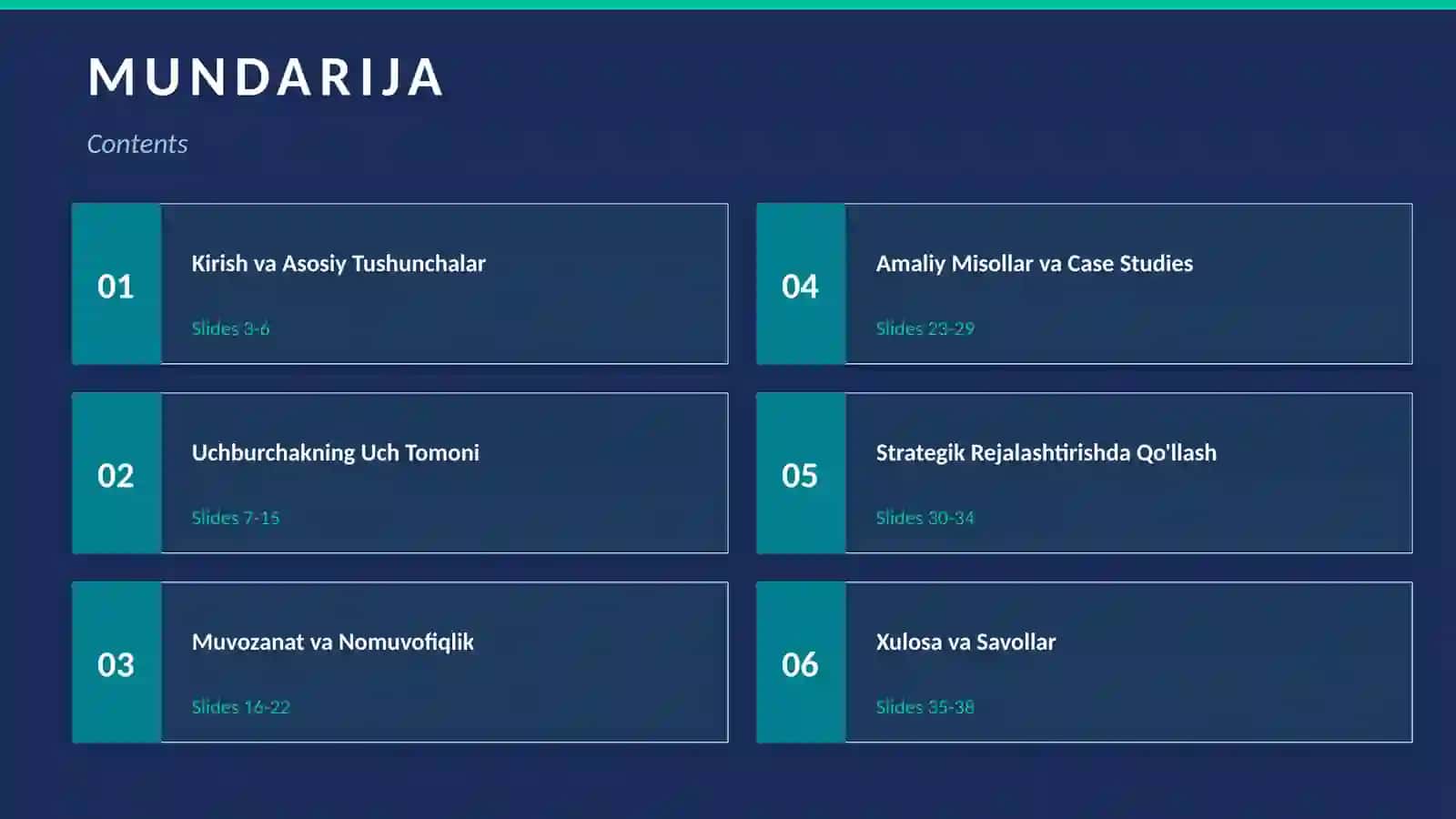 MUNDARIJA

Contents

01

Kirish va Asosiy Tushunchalar

Slides 3-6

02

Uchburchakning Uch Tomoni

Slides 7-15

03

Muvozanat va Nomuvofiqlik

Slides 16-22

04

Amaliy Misollar va Case Studies

Slides 23-29

05

Strategik Rejalashtirishda Qo'llash

Slides 30-34

06

Xulosa va Savollar

Slides 35-38